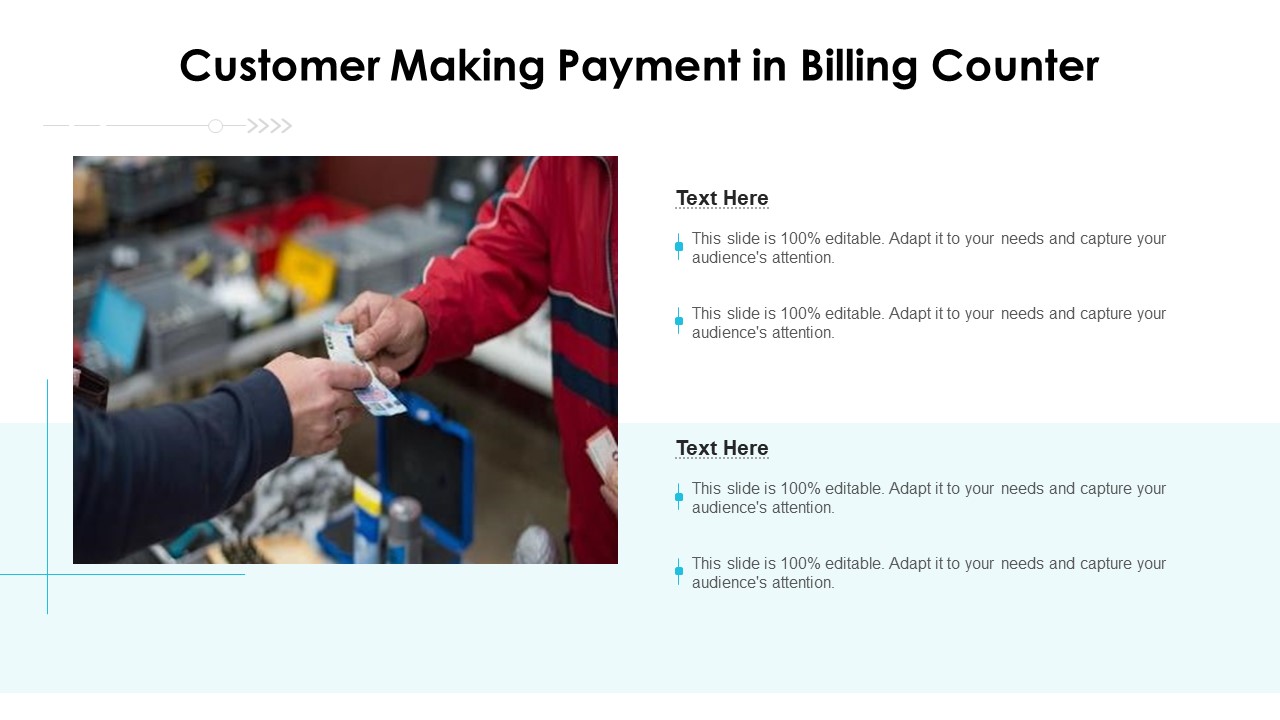 Customer Making Payment in Billing Counter

Text Here

This slide is 100% editable. Adapt it to your needs and capture your audience's attention.

This slide is 100% editable. Adapt it to your needs and capture your audience's attention.

Text Here

This slide is 100% editable. Adapt it to your needs and capture your audience's attention.

This slide is 100% editable. Adapt it to your needs and capture your audience's attention.